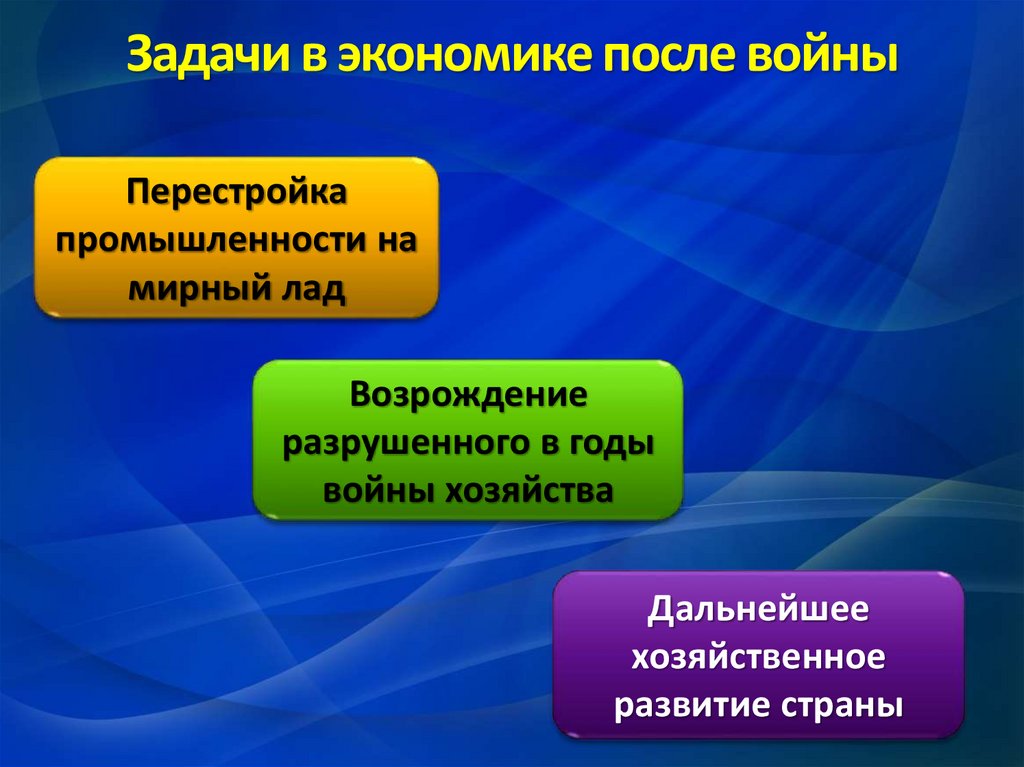 Задачи в экономике после войны

Перестройка промышленности на мирный лад

Возрождение разрушенного в годы войны хозяйства

Дальнейшее хозяйственное развитие страны